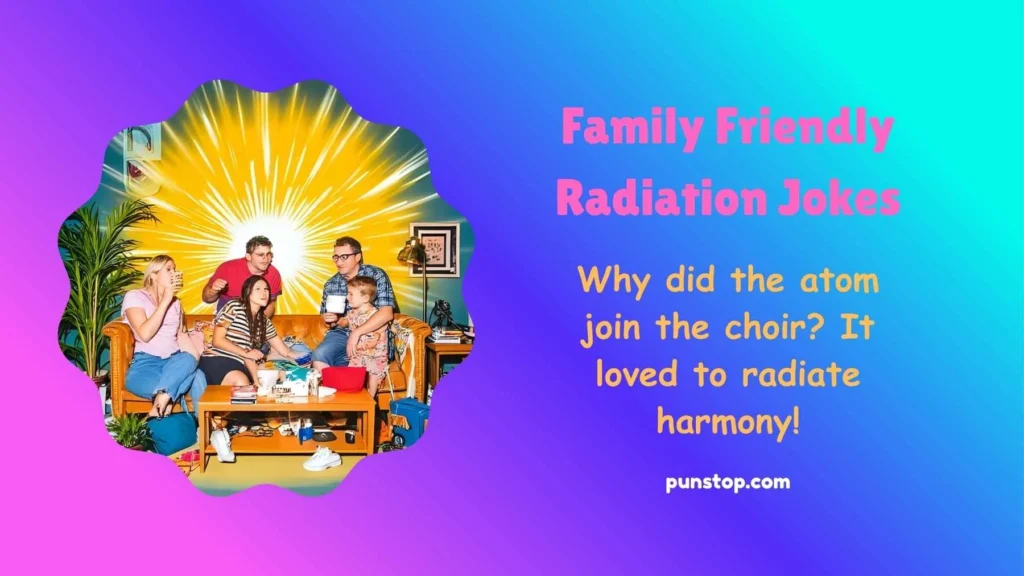 Family Friendly Radiation Jokes

Why did the atom join the choir? It loved to radiate harmony!

punstop.com